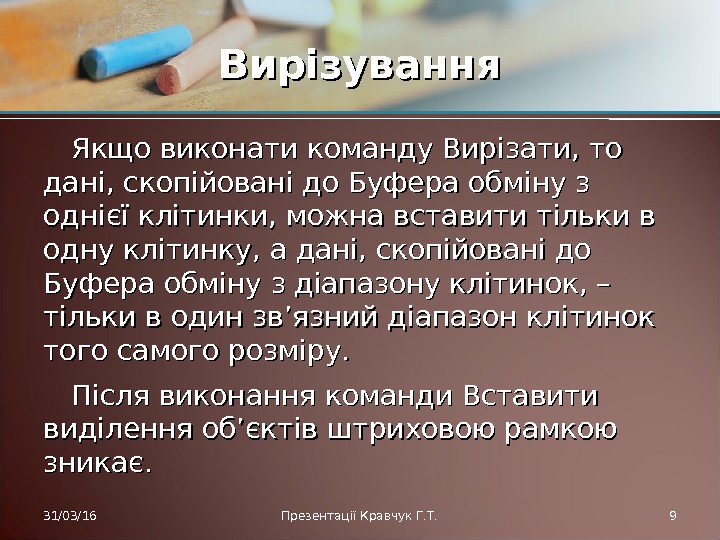 Вирізування

Якщо виконати команду Вирізати, то дані, скопійовані до Буфера обміну з однієї клітинки, можна вставити тільки в одну клітинку, а дані, скопійовані до Буфера обміну з діапазону клітинок, – тільки в один зв’язний діапазон клітинок того самого розміру.

Після виконання команди Вставити виділення об’єктів штриховою рамкою зникає.

31/03/16

Презентації Кравчук Г.Т.

9